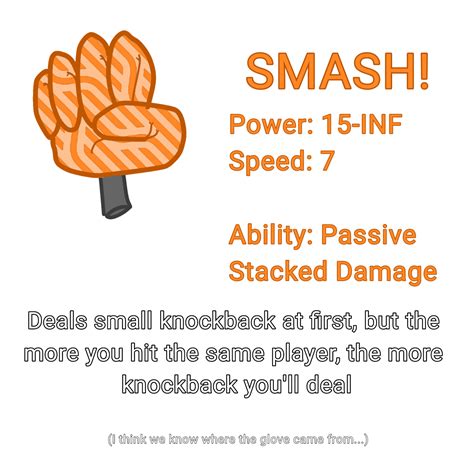 SMASH!

Power: 15-INF
Speed: 7

Ability: Passive
Stacked Damage

Deals small knockback at first, but the more you hit the same player, the more knockback you'll deal

(I think we know where the glove came from...)